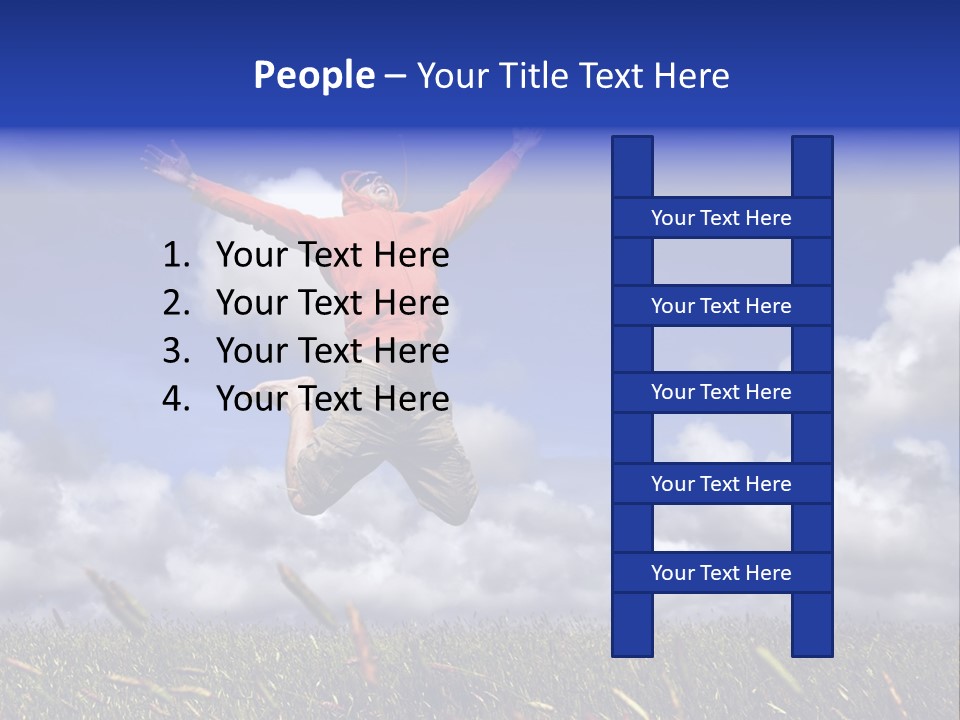 People – Your Title Text Here

1. Your Text Here
2. Your Text Here
3. Your Text Here
4. Your Text Here

Your Text Here

Your Text Here

Your Text Here

Your Text Here

Your Text Here